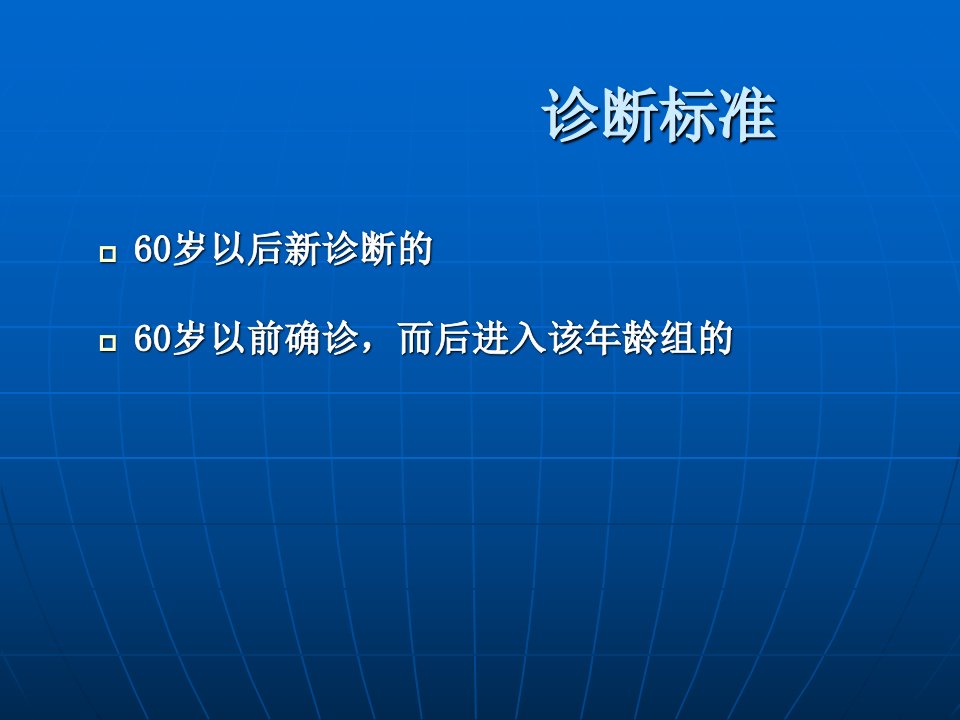 诊断标准

□ 60岁以后新诊断的

□ 60岁以前确诊，而后进入该年龄组的